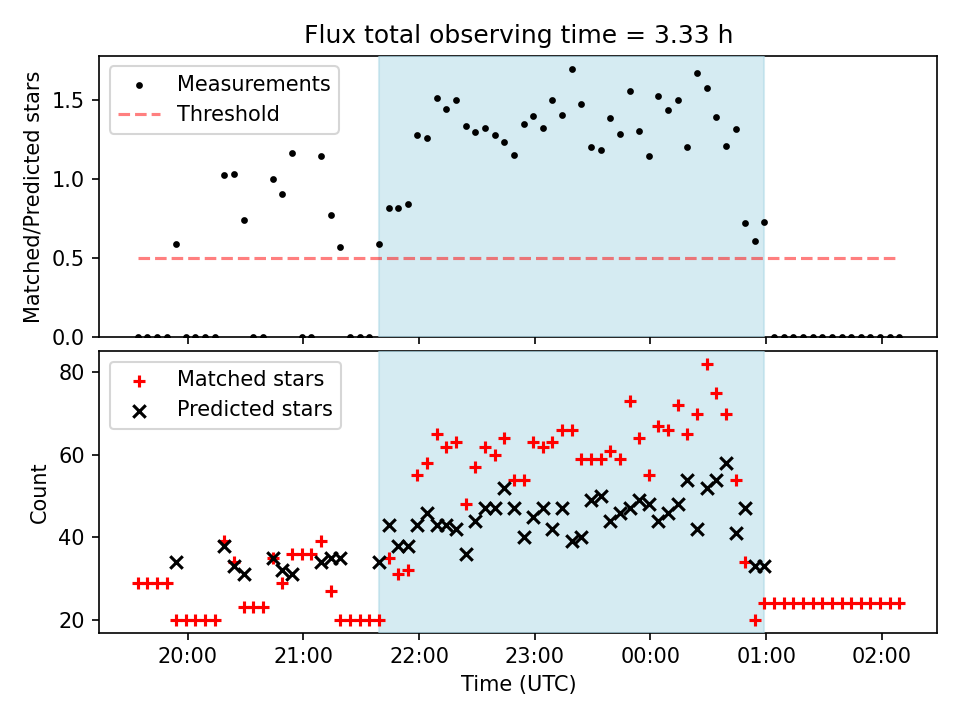 Flux total observing time = 3.33 h

Measurements
Threshold

Matched/Predicted stars

1.5
1.0
0.5
0.0

Matched stars
Predicted stars

Count

80
60
40
20

20:00
21:00
22:00
23:00
00:00
01:00
02:00

Time (UTC)